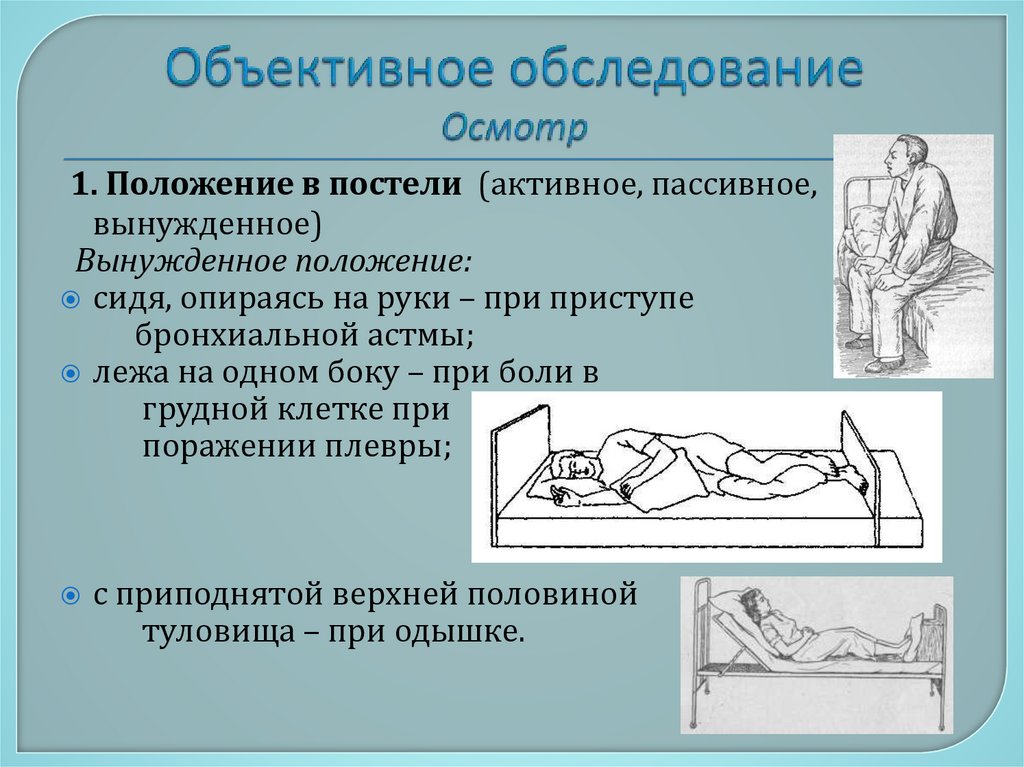 Объективное обследование
Осмотр

1. Положение в постели (активное, пассивное, вынужденное)
Вынужденное положение:
сидя, опираясь на руки – при приступе бронхиальной астмы;
лежа на одном боку – при боли в грудной клетке при поражении плевры;
с приподнятой верхней половиной туловища – при одышке.